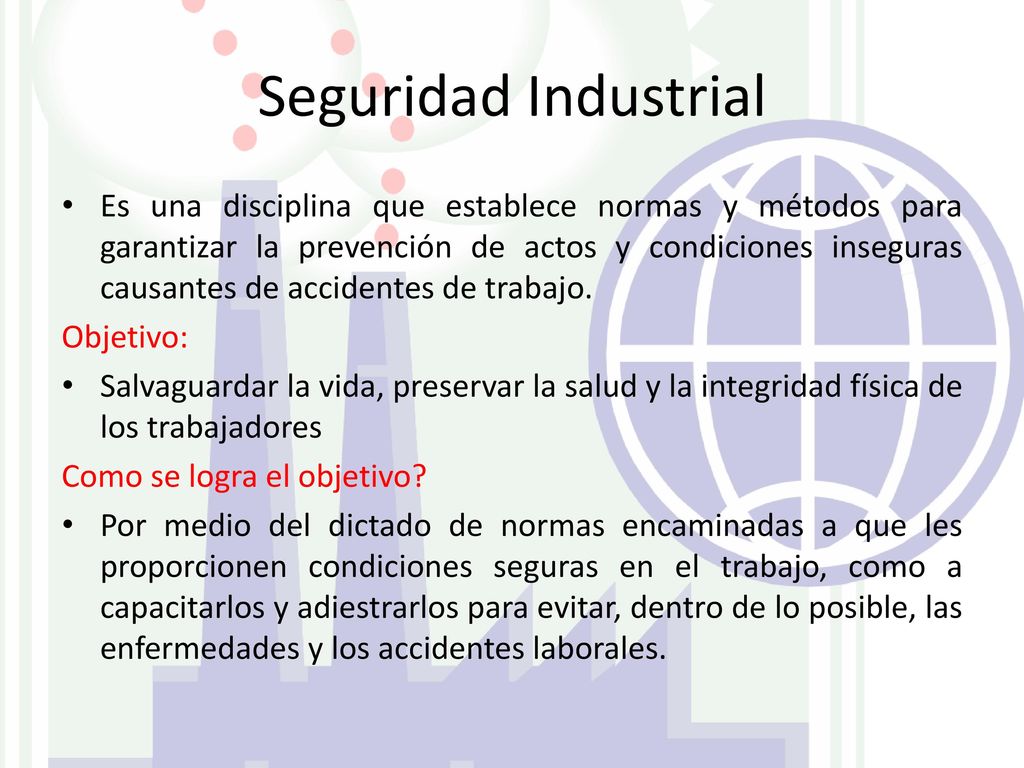 Seguridad Industrial

• Es una disciplina que establece normas y métodos para garantizar la prevención de actos y condiciones inseguras causantes de accidentes de trabajo.

Objetivo:

• Salvaguardar la vida, preservar la salud y la integridad física de los trabajadores

Como se logra el objetivo?

• Por medio del dictado de normas encaminadas a que les proporcionen condiciones seguras en el trabajo, como a capacitarlos y adiestrarlos para evitar, dentro de lo posible, las enfermedades y los accidentes laborales.